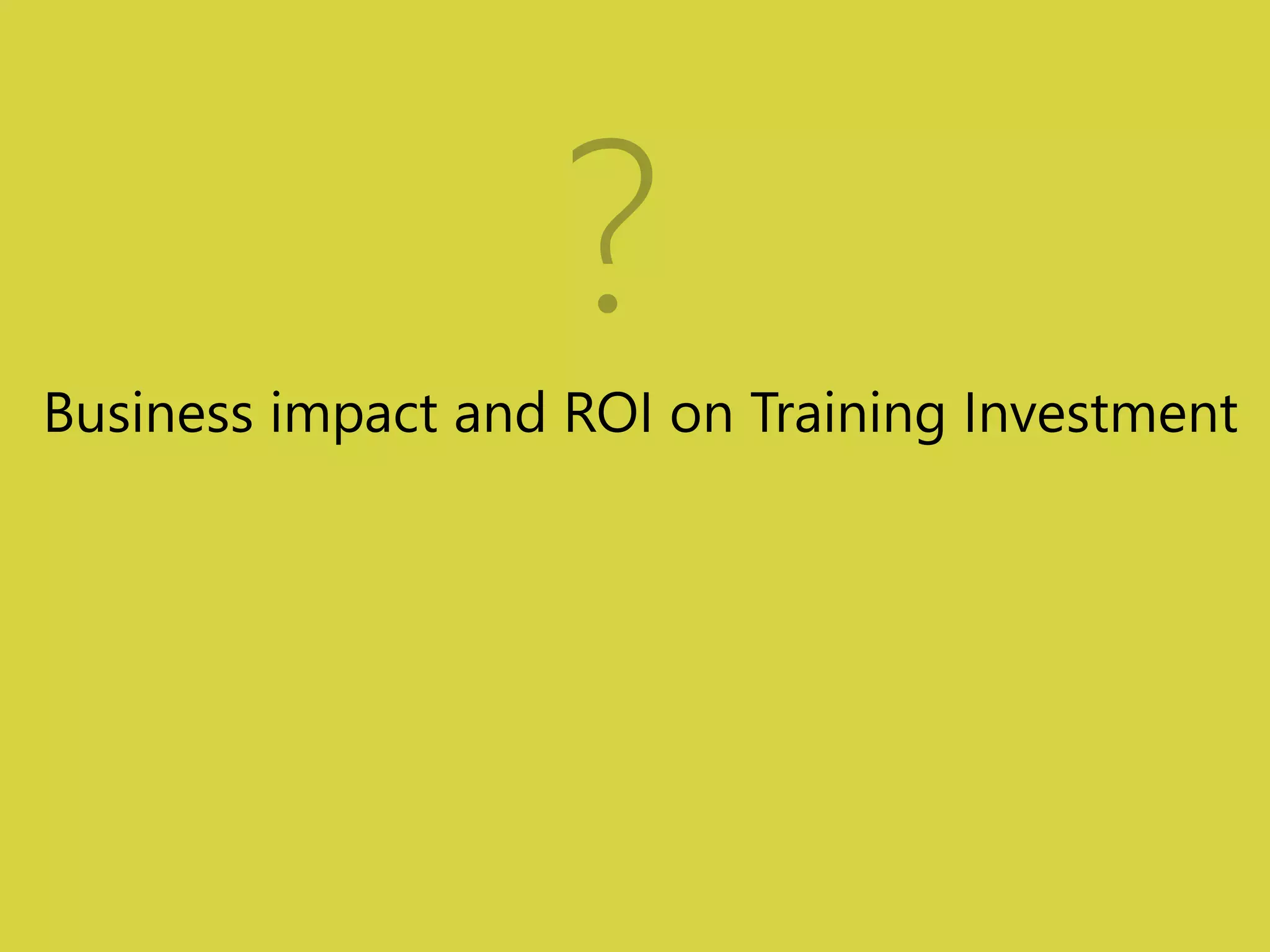 ?

Business impact and ROI on Training Investment